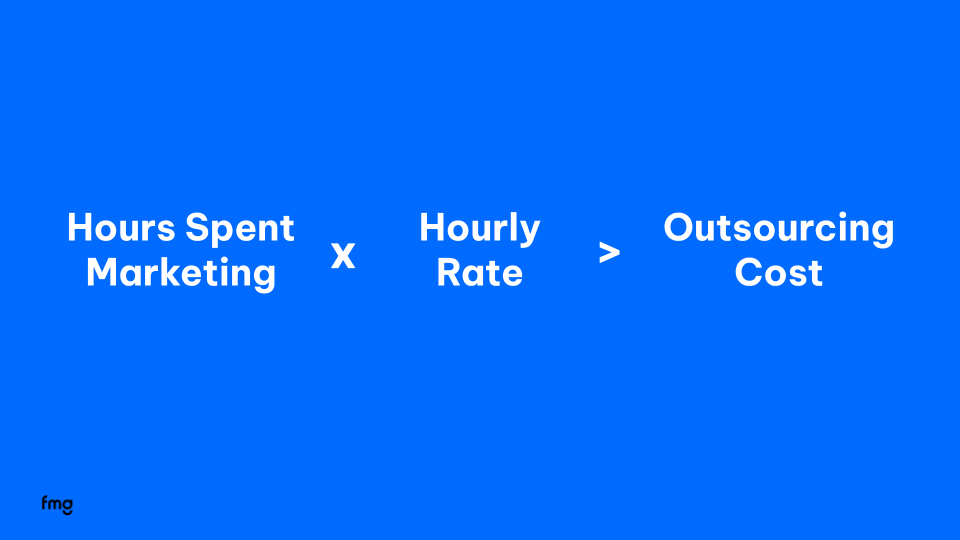 Hours Spent Marketing x Hourly Rate > Outsourcing Cost

fmg